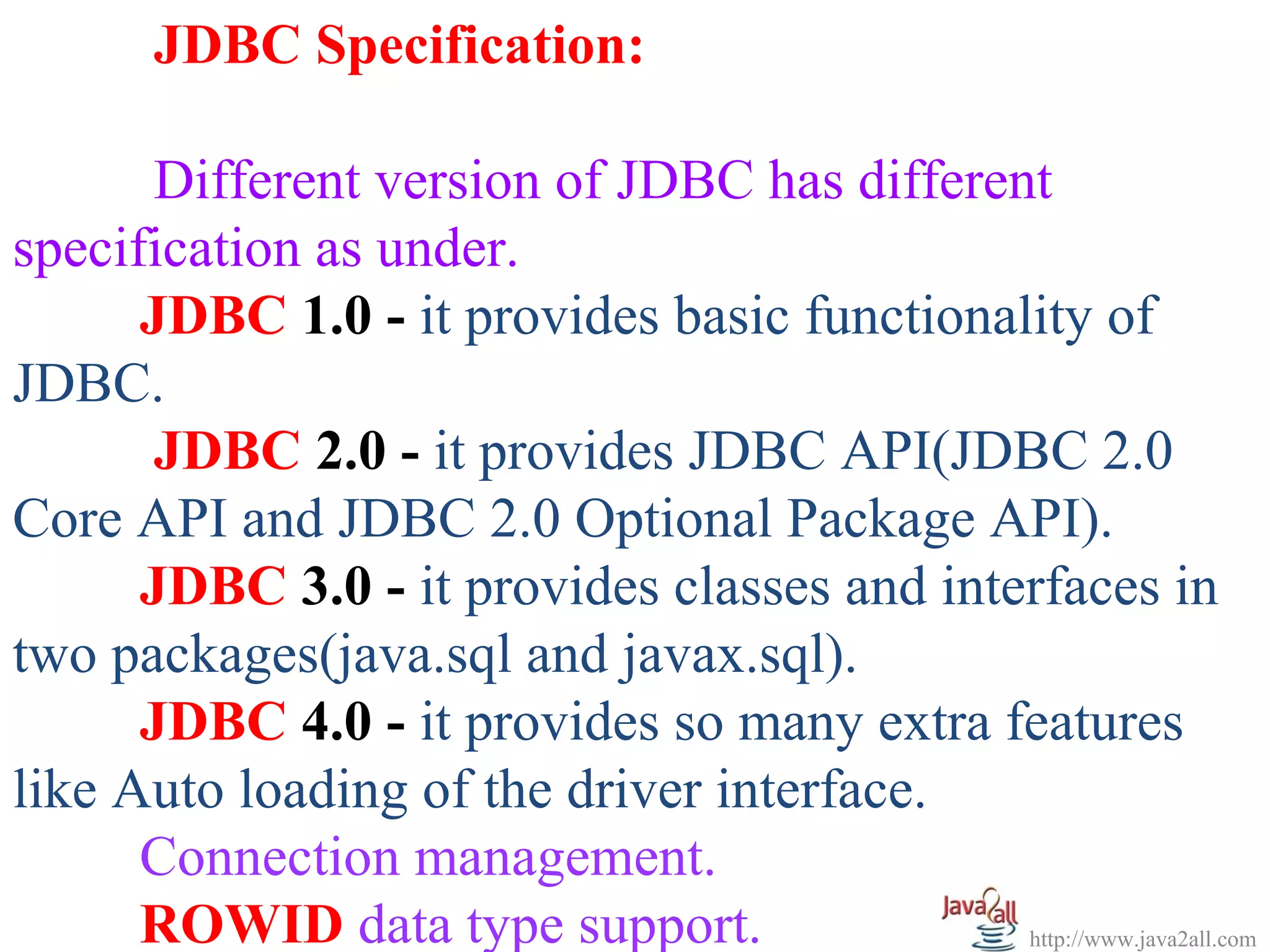 JDBC Specification:

Different version of JDBC has different specification as under.

JDBC 1.0 - it provides basic functionality of JDBC.

JDBC 2.0 - it provides JDBC API(JDBC 2.0 Core API and JDBC 2.0 Optional Package API).

JDBC 3.0 - it provides classes and interfaces in two packages(java.sql and javax.sql).

JDBC 4.0 - it provides so many extra features like Auto loading of the driver interface.

Connection management.

ROWID data type support.

Java2all

http://www.java2all.com